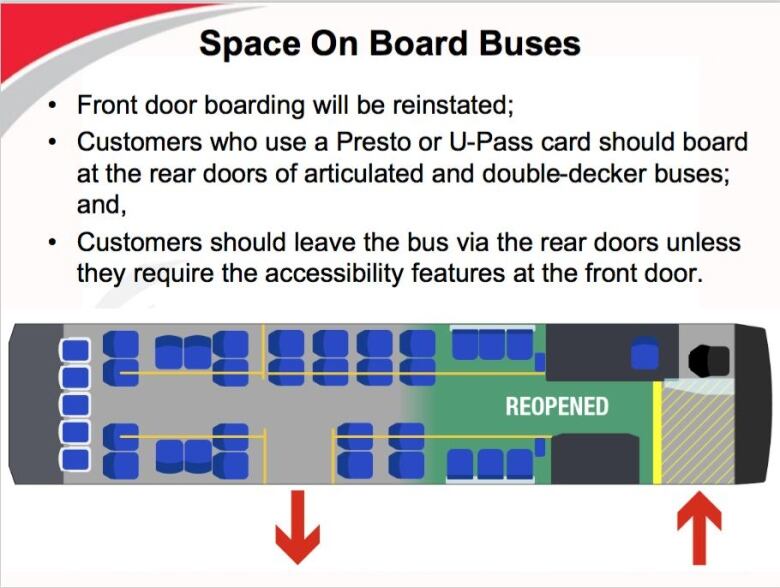 Space On Board Buses

• Front door boarding will be reinstated;

• Customers who use a Presto or U-Pass card should board at the rear doors of articulated and double-decker buses; and,

• Customers should leave the bus via the rear doors unless they require the accessibility features at the front door.

REOPENED